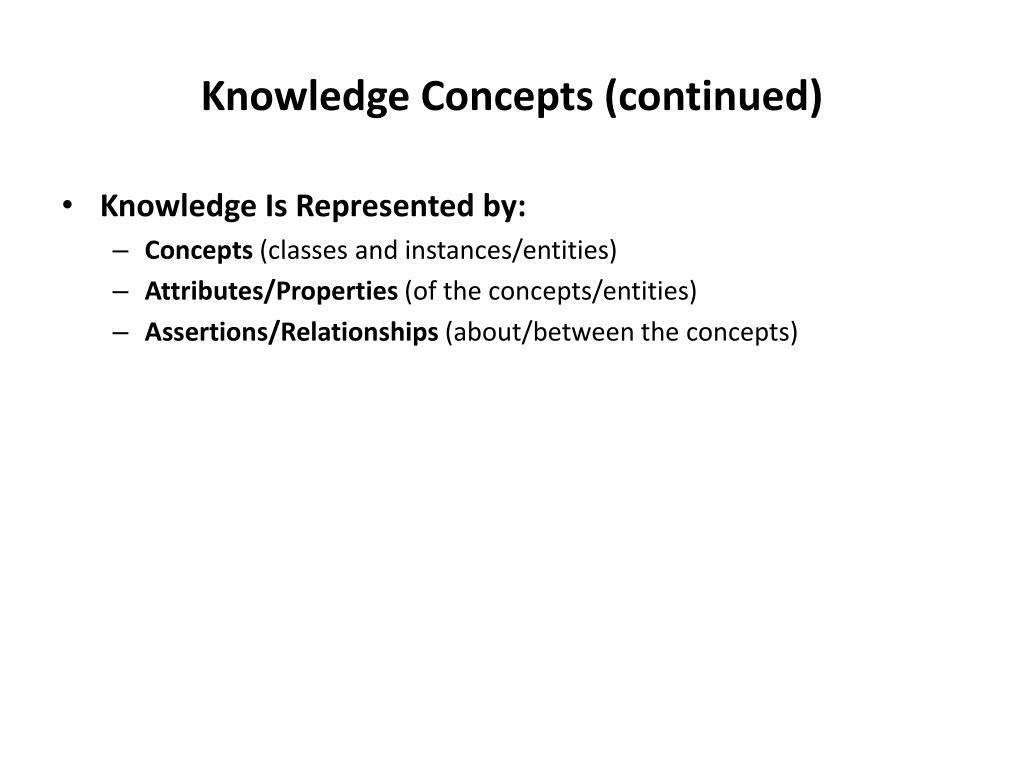 Knowledge Concepts (continued)

• Knowledge Is Represented by:
– Concepts (classes and instances/entities)
– Attributes/Properties (of the concepts/entities)
– Assertions/Relationships (about/between the concepts)